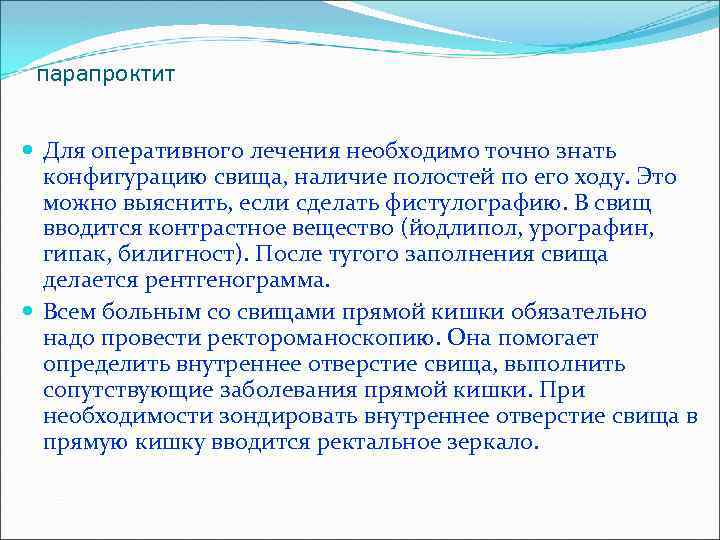 парапроктит

Для оперативного лечения необходимо точно знать конфигурацию свища, наличие полостей по его ходу. Это можно выяснить, если сделать фистулографию. В свищ вводится контрастное вещество (йодлипол, урографин, гипак, билигност). После тугого заполнения свища делается рентгенограмма.

Всем больным со свищами прямой кишки обязательно надо провести ректороманоскопию. Она помогает определить внутреннее отверстие свища, выполнить сопутствующие заболевания прямой кишки. При необходимости зондировать внутреннее отверстие свища в прямую кишку вводится ректальное зеркало.